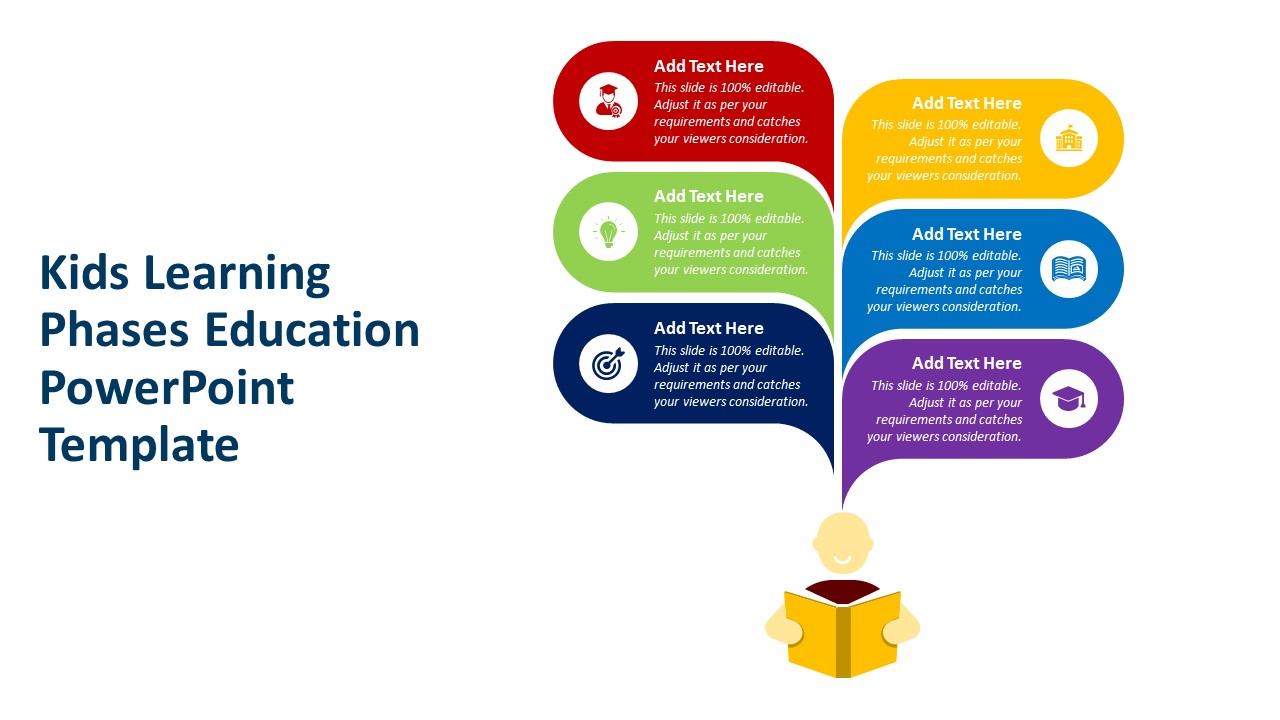 Kids Learning Phases Education PowerPoint Template

Add Text Here
This slide is 100% editable. Adjust it as per your requirements and catches your viewers consideration.

Add Text Here
This slide is 100% editable. Adjust it as per your requirements and catches your viewers consideration.

Add Text Here
This slide is 100% editable. Adjust it as per your requirements and catches your viewers consideration.

Add Text Here
This slide is 100% editable. Adjust it as per your requirements and catches your viewers consideration.

Add Text Here
This slide is 100% editable. Adjust it as per your requirements and catches your viewers consideration.

Add Text Here
This slide is 100% editable. Adjust it as per your requirements and catches your viewers consideration.